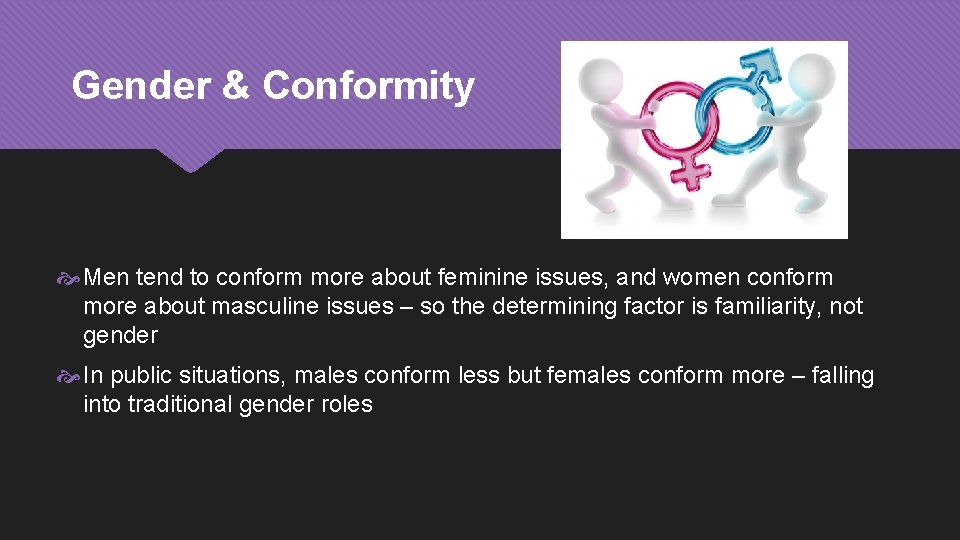 Gender & Conformity

Men tend to conform more about feminine issues, and women conform more about masculine issues – so the determining factor is familiarity, not gender

In public situations, males conform less but females conform more – falling into traditional gender roles